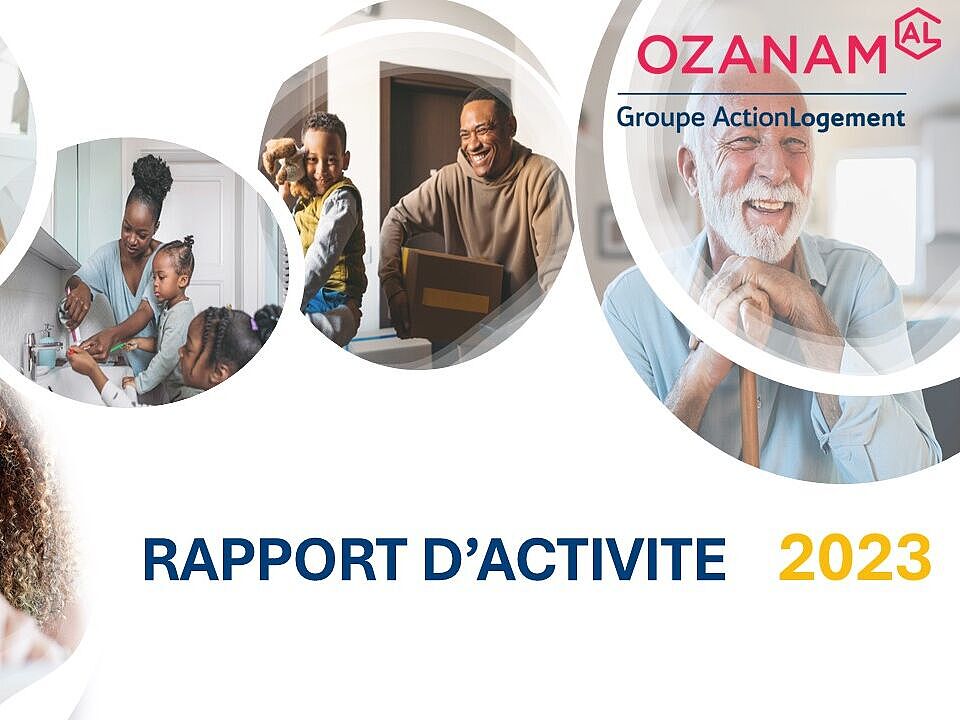 OZANAM AL
Groupe ActionLogement

RAPPORT D'ACTIVITE 2023